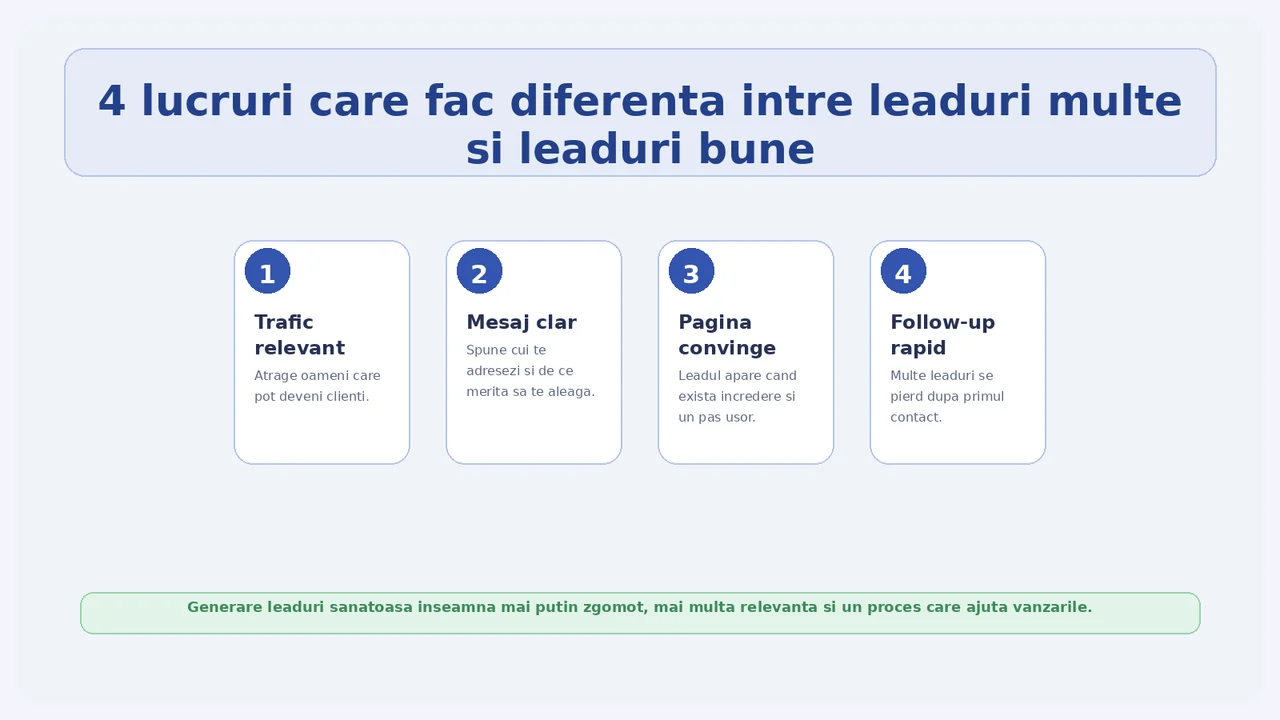 4 lucruri care fac diferenta intre leaduri multe si leaduri bune

1
Trafic relevant
Atrage oameni care pot deveni clienti.

2
Mesaj clar
Spune cui te adresezi si de ce merita sa te aleaga.

3
Pagina convinge
Leadul apare cand exista incredere si un pas usor.

4
Follow-up rapid
Multe leaduri se pierd dupa primul contact.

Generare leaduri sanatoasa inseamna mai putin zgomot, mai multa relevanta si un proces care ajuta vanzarile.